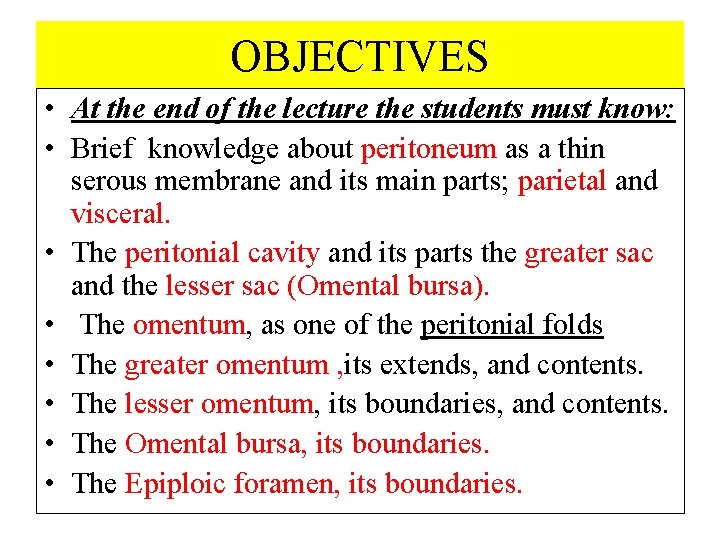 OBJECTIVES

• At the end of the lecture the students must know:
• Brief knowledge about peritoneum as a thin serous membrane and its main parts; parietal and visceral.
• The peritonial cavity and its parts the greater sac and the lesser sac (Omental bursa).
• The omentum, as one of the peritonial folds
• The greater omentum ,its extends, and contents.
• The lesser omentum, its boundaries, and contents.
• The Omental bursa, its boundaries.
• The Epiploic foramen, its boundaries.